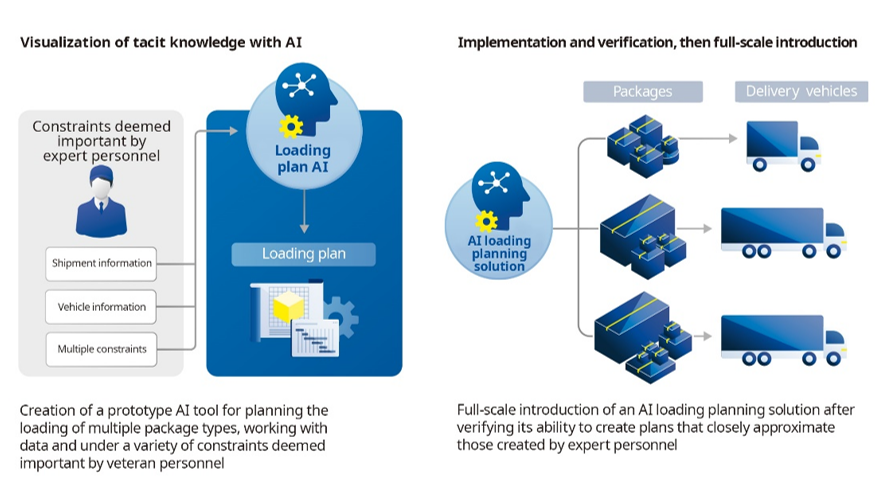 Visualization of tacit knowledge with AI

Constraints deemed important by expert personnel

Shipment information

Vehicle information

Multiple constraints

Loading plan AI

Loading plan

Creation of a prototype AI tool for planning the loading of multiple package types, working with data and under a variety of constraints deemed important by veteran personnel

Implementation and verification, then full-scale introduction

Packages

Delivery vehicles

AI loading planning solution

Full-scale introduction of an AI loading planning solution after verifying its ability to create plans that closely approximate those created by expert personnel